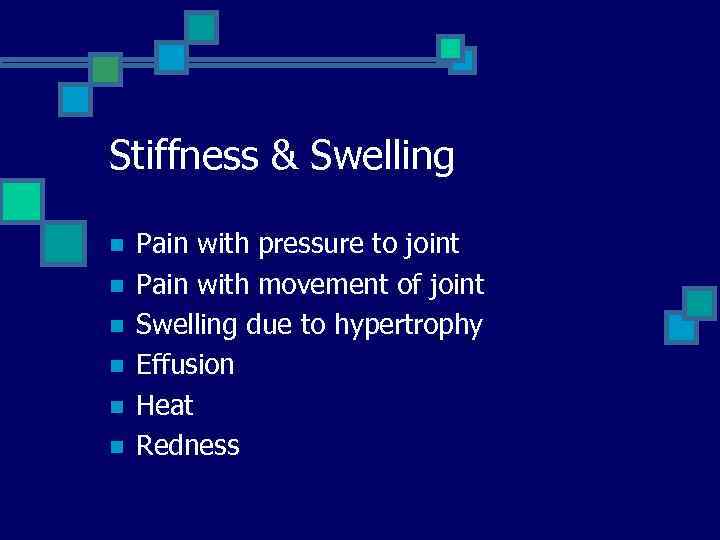 Stiffness & Swelling

- Pain with pressure to joint
- Pain with movement of joint
- Swelling due to hypertrophy
- Effusion
- Heat
- Redness